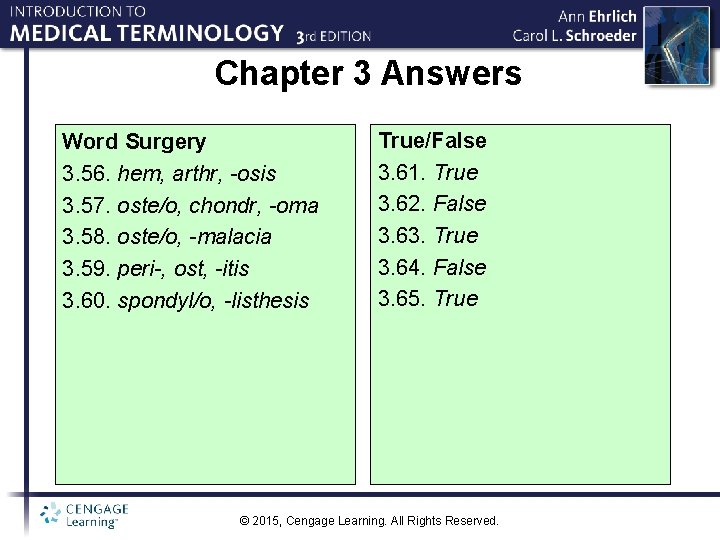 INTRODUCTION TO
MEDICAL TERMINOLOGY 3rd EDITION

Ann Ehrlich
Carol L. Schroeder

Chapter 3 Answers

Word Surgery
3.56. hem, arthr, -osis
3.57. oste/o, chondr, -oma
3.58. oste/o, -malacia
3.59. peri-, ost, -itis
3.60. spondyl/o, -listhesis

True/False
3.61. True
3.62. False
3.63. True
3.64. False
3.65. True

CENGAGE Learning™

© 2015, Cengage Learning. All Rights Reserved.